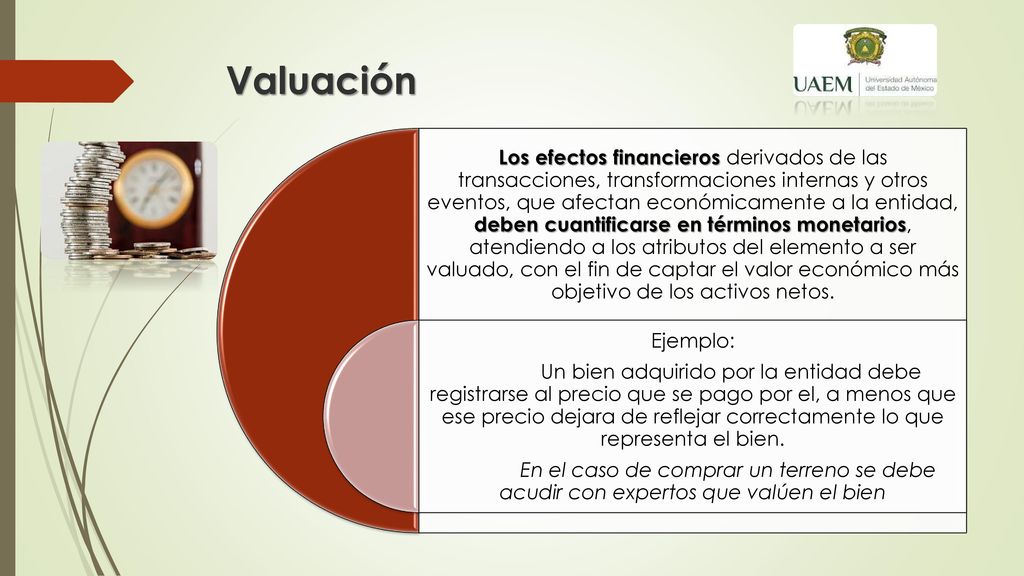 Valuación

UAEM Universidad Autónoma del Estado de México

Los efectos financieros derivados de las transacciones, transformaciones internas y otros eventos, que afectan económicamente a la entidad, deben cuantificarse en términos monetarios, atendiendo a los atributos del elemento a ser valuado, con el fin de captar el valor económico más objetivo de los activos netos.

Ejemplo:

Un bien adquirido por la entidad debe registrarse al precio que se pago por el, a menos que ese precio dejara de reflejar correctamente lo que representa el bien.

En el caso de comprar un terreno se debe acudir con expertos que valúen el bien